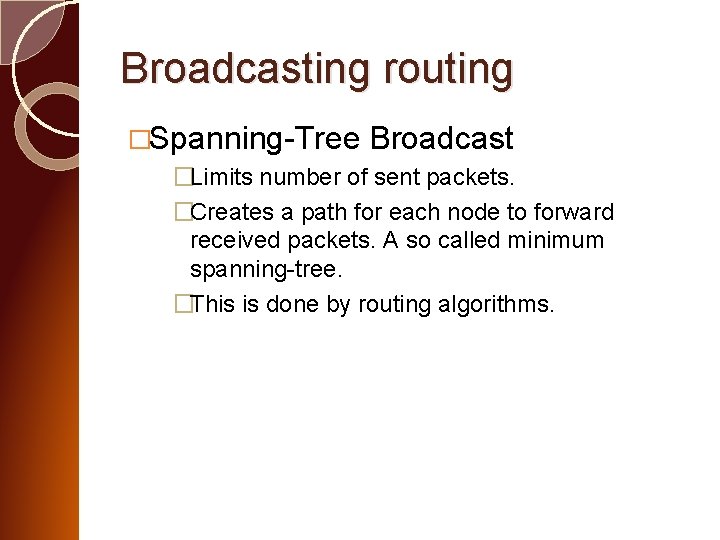 Broadcasting routing

□Spanning-Tree Broadcast

□Limits number of sent packets.

□Creates a path for each node to forward received packets. A so called minimum spanning-tree.

□This is done by routing algorithms.